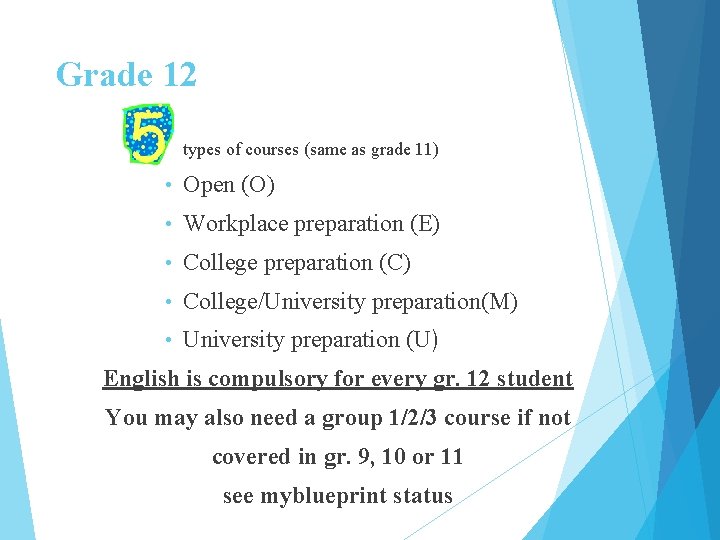 Grade 12

5 types of courses (same as grade 11)

• Open (O)
• Workplace preparation (E)
• College preparation (C)
• College/University preparation(M)
• University preparation (U)

English is compulsory for every gr. 12 student

You may also need a group 1/2/3 course if not covered in gr. 9, 10 or 11

see myblueprint status